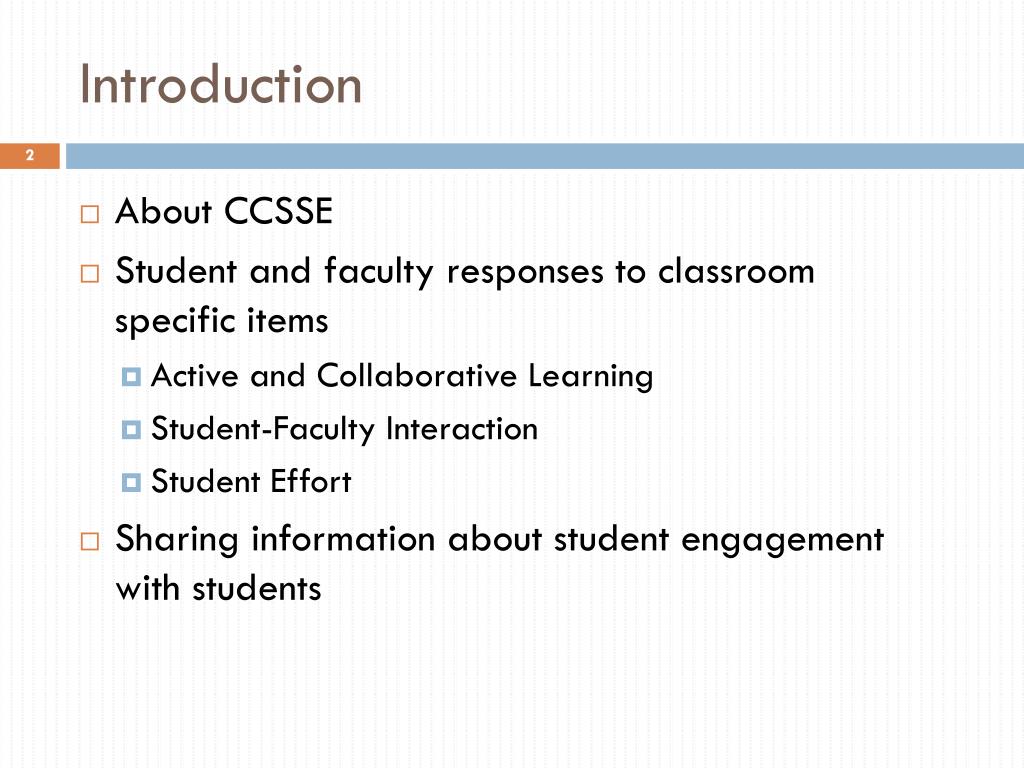 Introduction

2

About CCSSE

Student and faculty responses to classroom specific items

Active and Collaborative Learning

Student-Faculty Interaction

Student Effort

Sharing information about student engagement with students